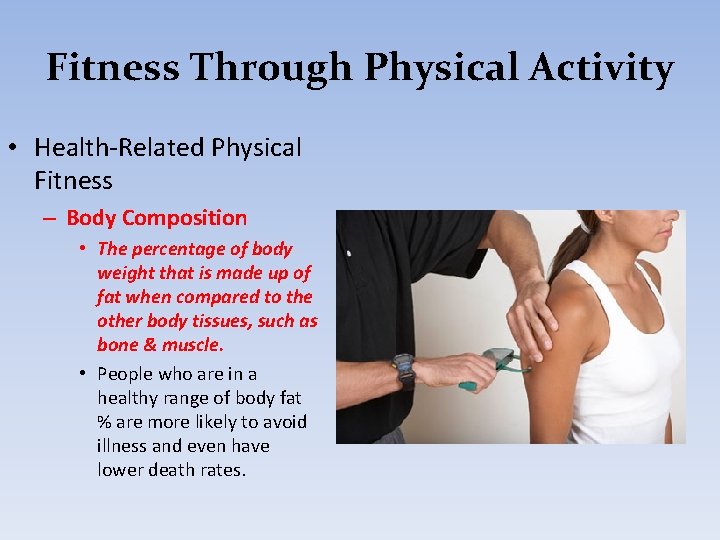 Fitness Through Physical Activity

• Health-Related Physical Fitness

– Body Composition

• The percentage of body weight that is made up of fat when compared to the other body tissues, such as bone & muscle.

• People who are in a healthy range of body fat % are more likely to avoid illness and even have lower death rates.